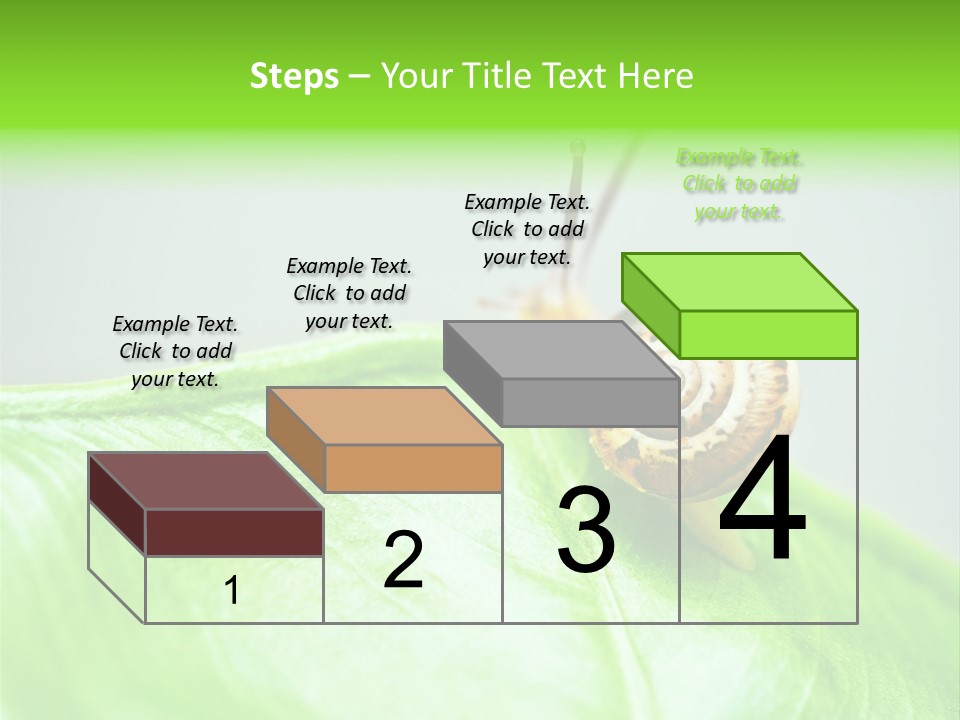 Steps – Your Title Text Here

Example Text. Click to add your text.

Example Text. Click to add your text.

Example Text. Click to add your text.

Example Text. Click to add your text.

1

2

3

4